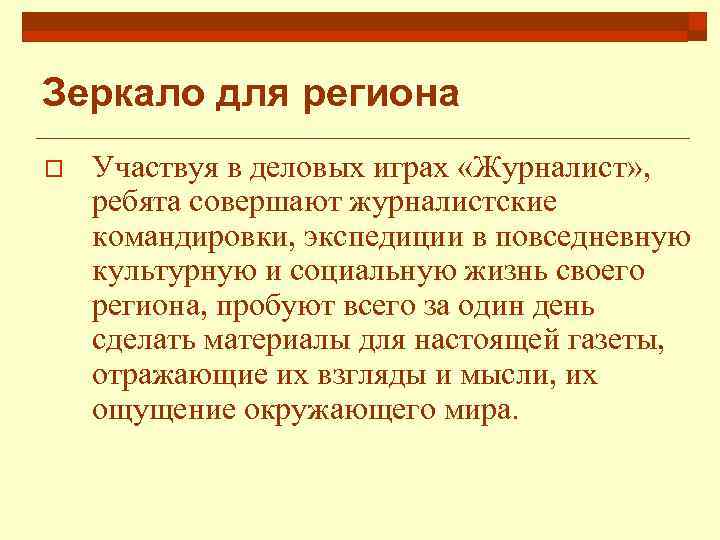 Зеркало для региона

Участвуя в деловых играх «Журналист», ребята совершают журналистские командировки, экспедиции в повседневную культурную и социальную жизнь своего региона, пробуют всего за один день сделать материалы для настоящей газеты, отражающие их взгляды и мысли, их ощущение окружающего мира.